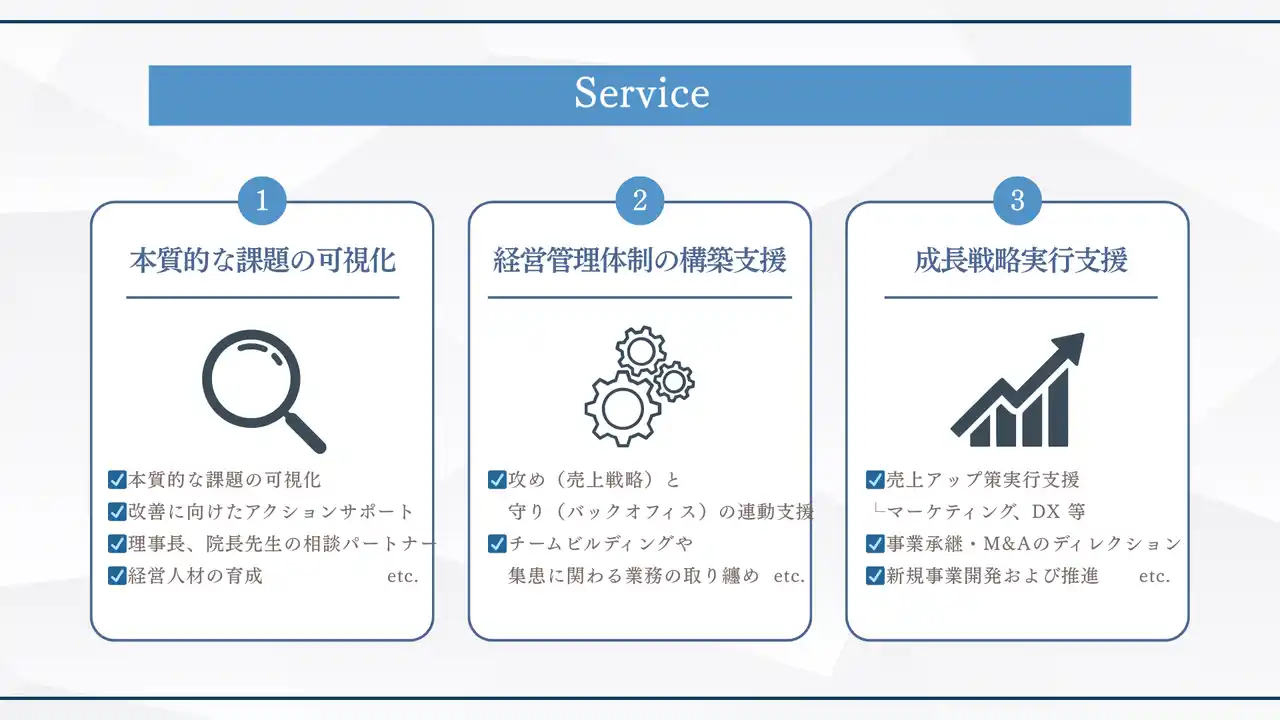 Service

1

本質的な課題の可視化

☑本質的な課題の可視化
☑改善に向けたアクションサポート
☑理事長、院長先生の相談パートナー
☑経営人材の育成 etc.

2

経営管理体制の構築支援

☑攻め（売上戦略）と
守り（バックオフィス）の連動支援
☑チームビルディングや
集患に関わる業務の取り纏め etc.

3

成長戦略実行支援

☑売上アップ策実行支援
└マーケティング、DX 等
☑事業承継・M&Aのディレクション
☑新規事業開発および推進 etc.